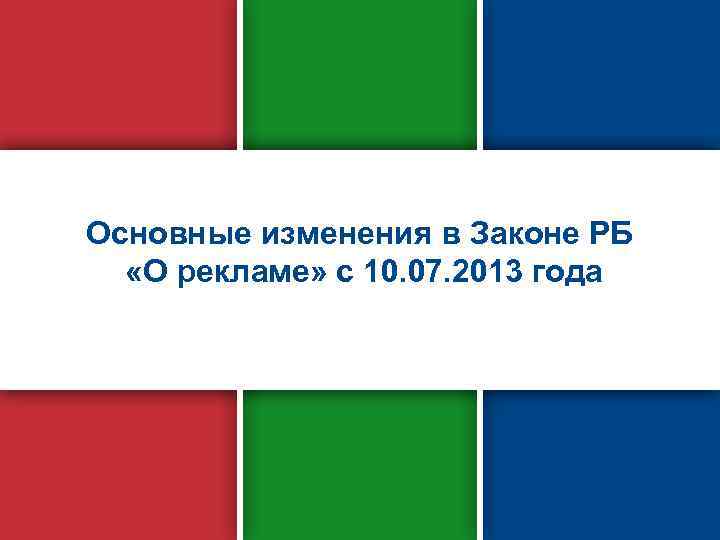 Основные изменения в Законе РБ «О рекламе» с 10.07.2013 года